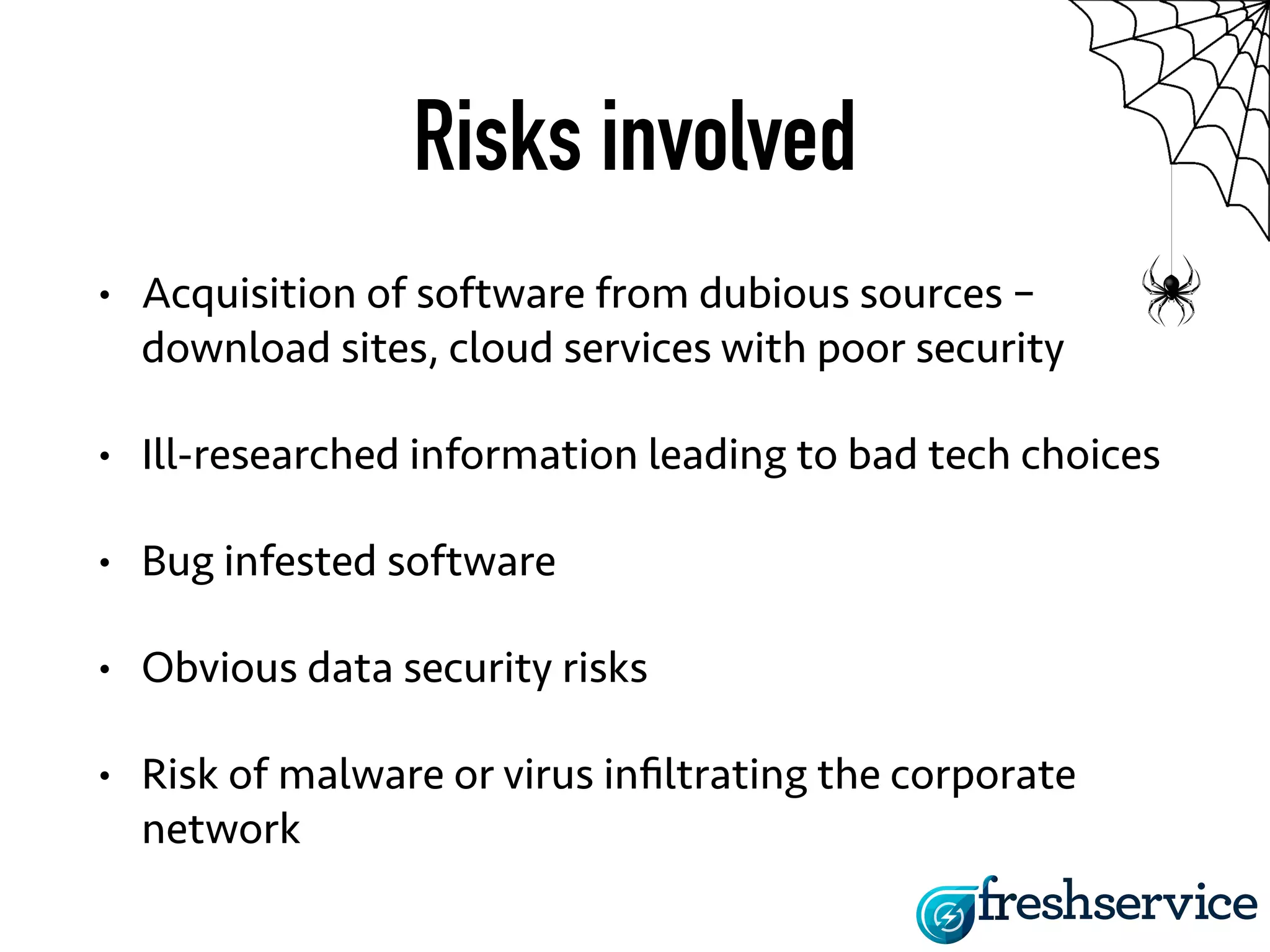 Risks involved

• Acquisition of software from dubious sources – download sites, cloud services with poor security

• Ill-researched information leading to bad tech choices

• Bug infested software

• Obvious data security risks

• Risk of malware or virus infiltrating the corporate network

freshservice